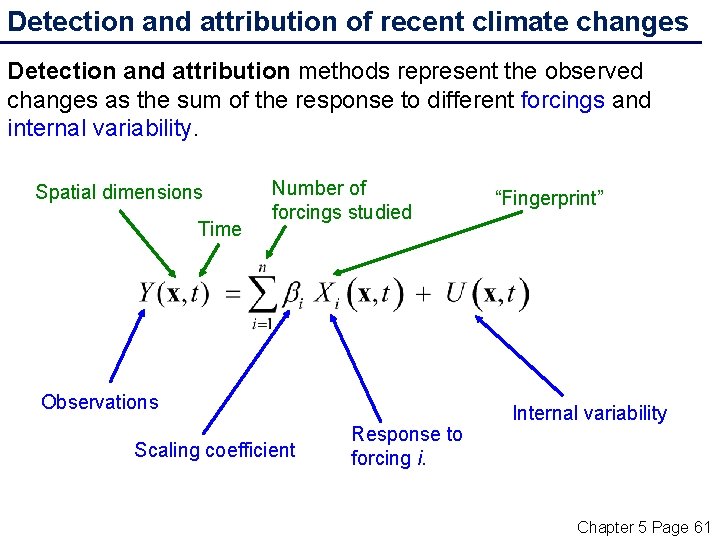 Detection and attribution of recent climate changes

Detection and attribution methods represent the observed changes as the sum of the response to different forcings and internal variability.

Spatial dimensions

Time

Number of forcings studied

"Fingerprint"

$Y(\mathbf{x},t) = \sum_{i=1}^{n} \beta_i X_i(\mathbf{x},t) + U(\mathbf{x},t)$

Observations

Scaling coefficient

Response to forcing $i$.

Internal variability

Chapter 5 Page 61